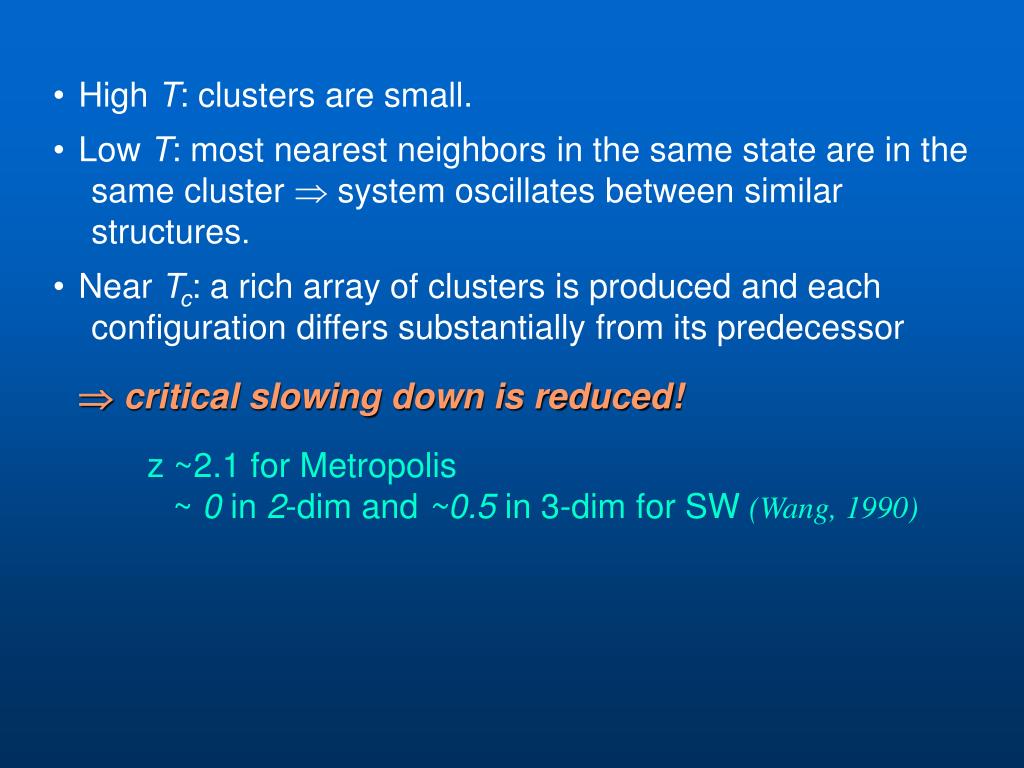 • High $T$: clusters are small.

• Low $T$: most nearest neighbors in the same state are in the same cluster $\Rightarrow$ system oscillates between similar structures.

• Near $T_c$: a rich array of clusters is produced and each configuration differs substantially from its predecessor

$\Rightarrow$ critical slowing down is reduced!

z ~2.1 for Metropolis
~ 0 in 2-dim and ~0.5 in 3-dim for SW (Wang, 1990)